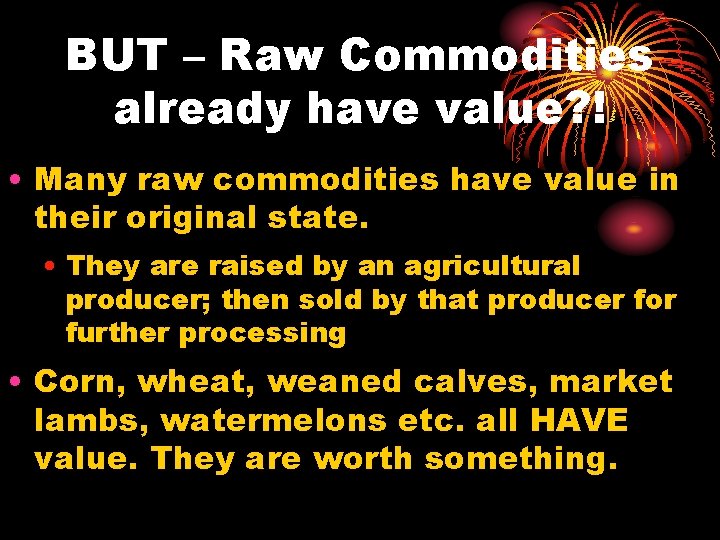 BUT – Raw Commodities already have value?!

• Many raw commodities have value in their original state.

• They are raised by an agricultural producer; then sold by that producer for further processing

• Corn, wheat, weaned calves, market lambs, watermelons etc. all HAVE value. They are worth something.